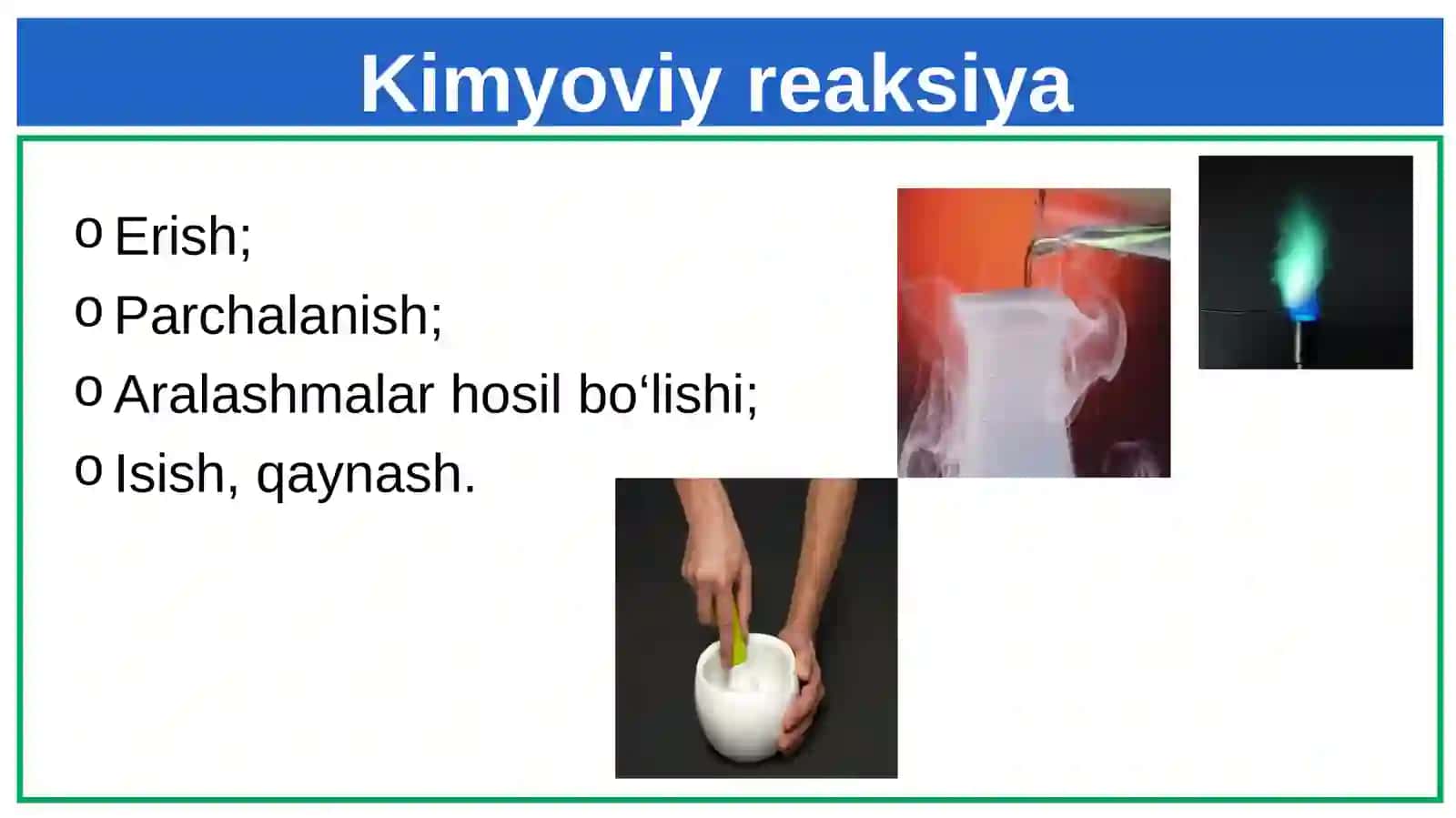 Kimyoviy reaksiya

o Erish;
o Parchalanish;
o Aralashmalar hosil bo‘lishi;
o Isish, qaynash.